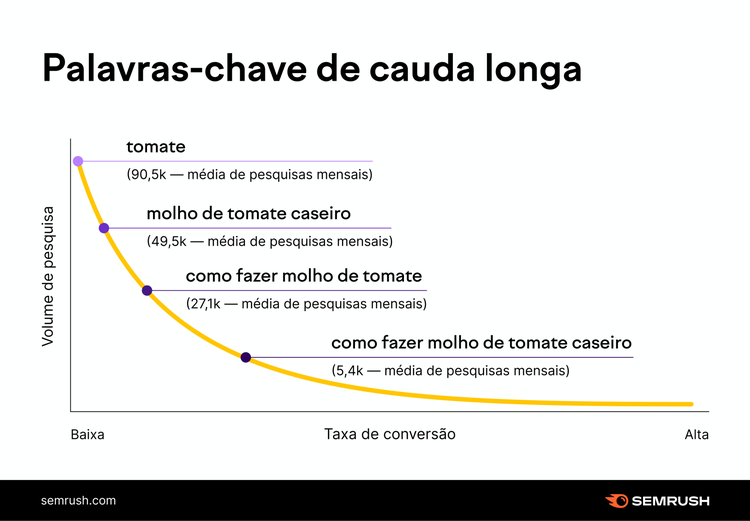 Palavras-chave de cauda longa

Volume de pesquisa

tomate
(90,5k — média de pesquisas mensais)

molho de tomate caseiro
(49,5k — média de pesquisas mensais)

como fazer molho de tomate
(27,1k — média de pesquisas mensais)

como fazer molho de tomate caseiro
(5,4k — média de pesquisas mensais)

Baixa
Taxa de conversão
Alta

semrush.com
SEMRUSH